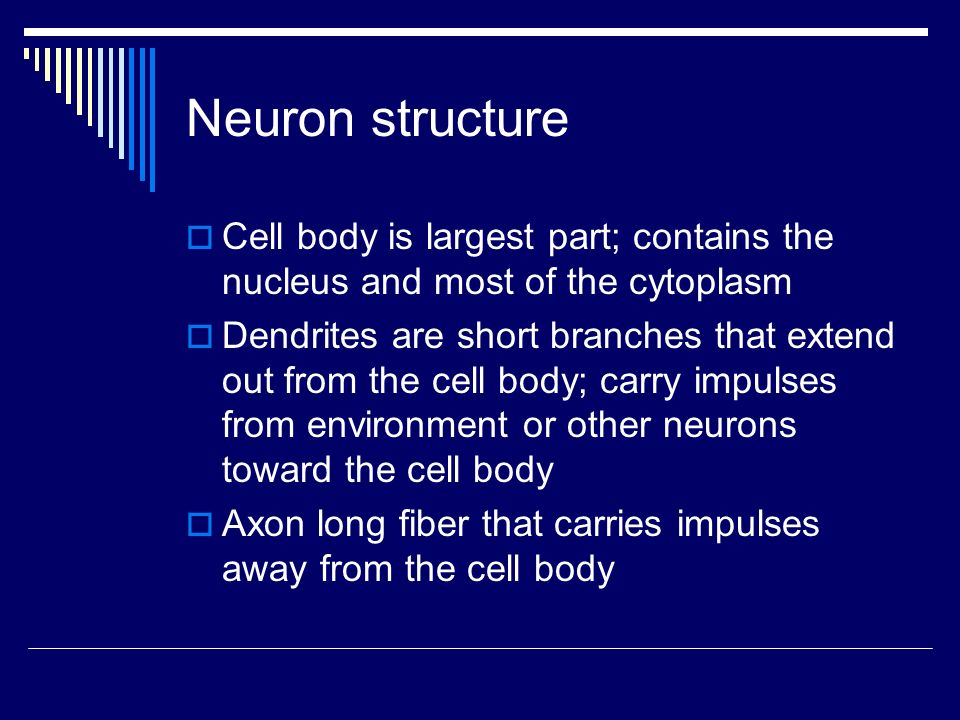 Neuron structure

Cell body is largest part; contains the nucleus and most of the cytoplasm

Dendrites are short branches that extend out from the cell body; carry impulses from environment or other neurons toward the cell body

Axon long fiber that carries impulses away from the cell body